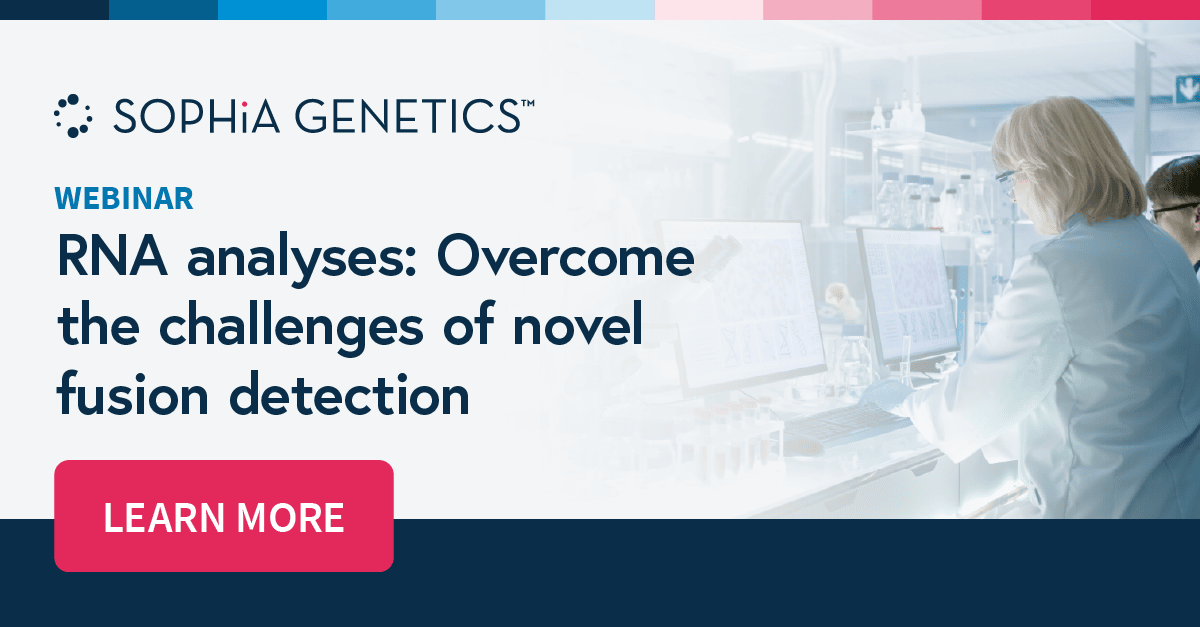 SOPHiA GENETICS™

WEBINAR

RNA analyses: Overcome the challenges of novel fusion detection

LEARN MORE